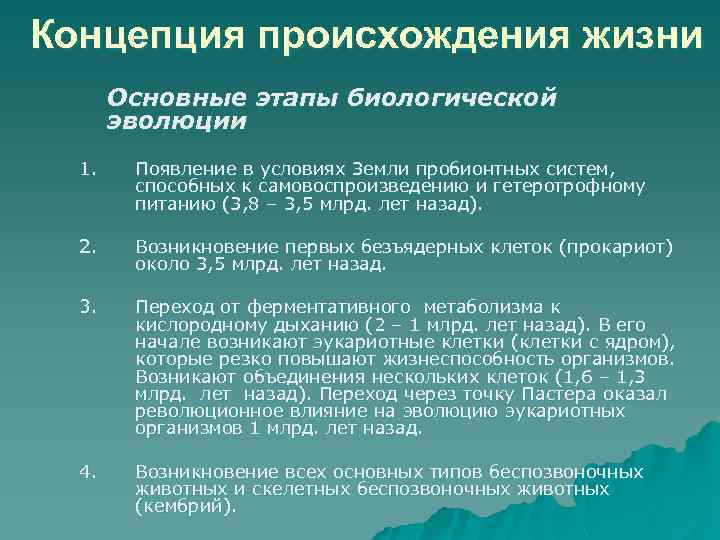 Концепция происхождения жизни

Основные этапы биологической эволюции

1. Появление в условиях Земли пробионтных систем, способных к самовоспроизведению и гетеротрофному питанию (3,8 – 3,5 млрд. лет назад).

2. Возникновение первых безъядерных клеток (прокариот) около 3,5 млрд. лет назад.

3. Переход от ферментативного метаболизма к кислородному дыханию (2 – 1 млрд. лет назад). В его начале возникают эукариотные клетки (клетки с ядром), которые резко повышают жизнеспособность организмов. Возникают объединения нескольких клеток (1,6 – 1,3 млрд. лет назад). Переход через точку Пастера оказал революционное влияние на эволюцию эукариотных организмов 1 млрд. лет назад.

4. Возникновение всех основных типов беспозвоночных животных и скелетных беспозвоночных животных (кембрий).